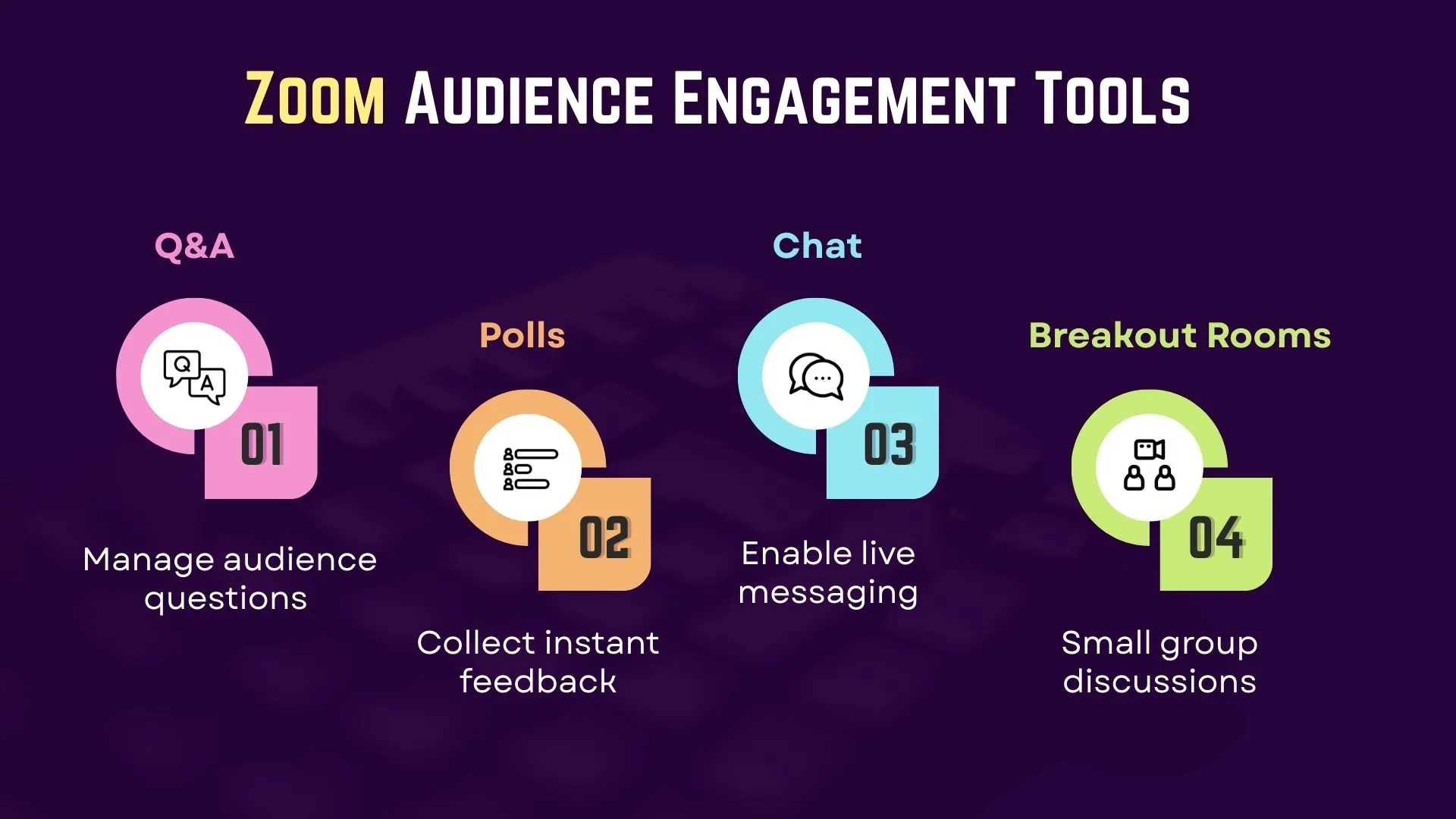 Zoom Audience Engagement Tools

Q&A

Q A

01

Manage audience questions

Polls

02

Collect instant feedback

Chat

03

Enable live messaging

Breakout Rooms

04

Small group discussions